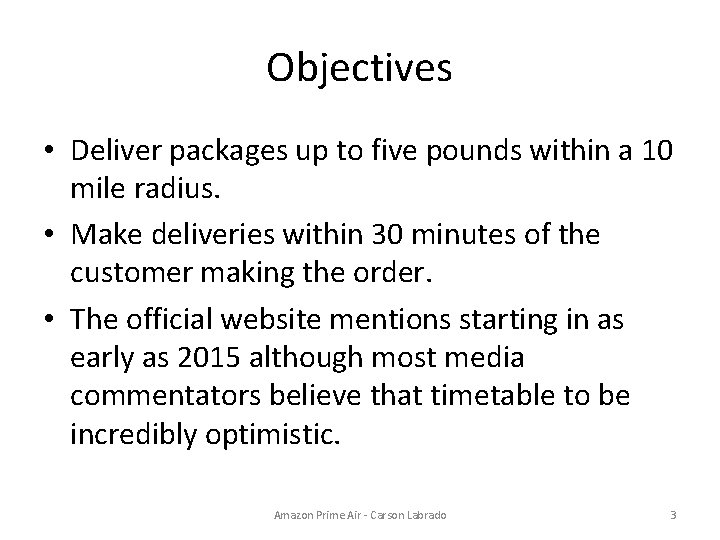 Objectives

• Deliver packages up to five pounds within a 10 mile radius.

• Make deliveries within 30 minutes of the customer making the order.

• The official website mentions starting in as early as 2015 although most media commentators believe that timetable to be incredibly optimistic.

Amazon Prime Air - Carson Labrado

3